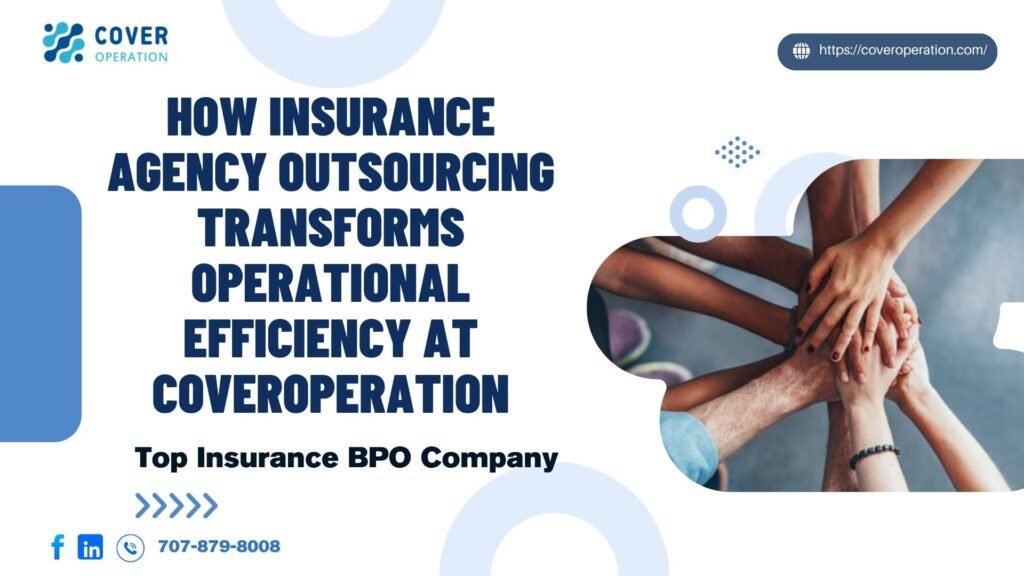 COVER
OPERATION

https://coveroperation.com/

HOW INSURANCE AGENCY OUTSOURCING TRANSFORMS OPERATIONAL EFFICIENCY AT COVEROPERATION

Top Insurance BPO Company

707-879-8008